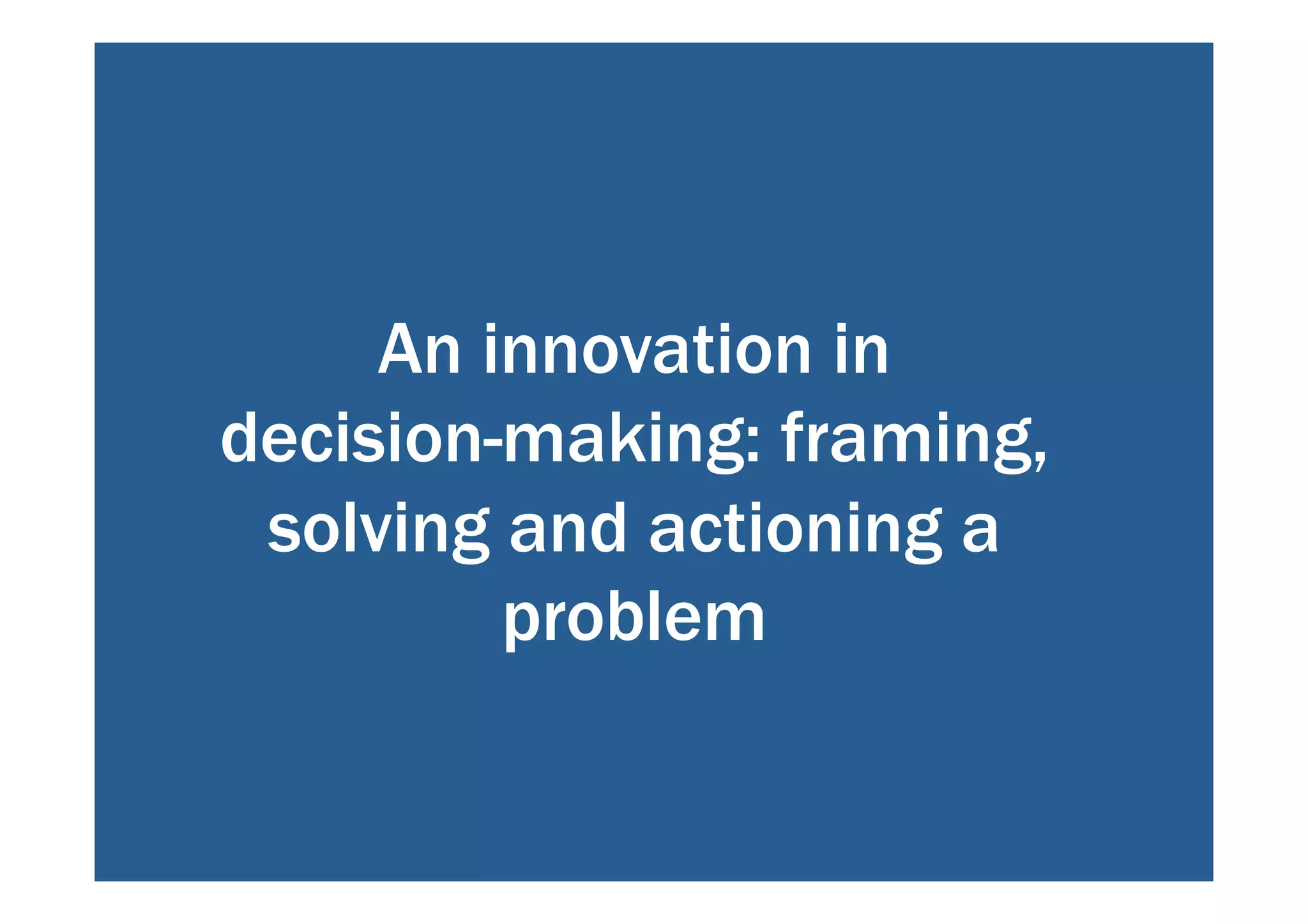 An innovation in decision-making: framing, solving and actioning a problem